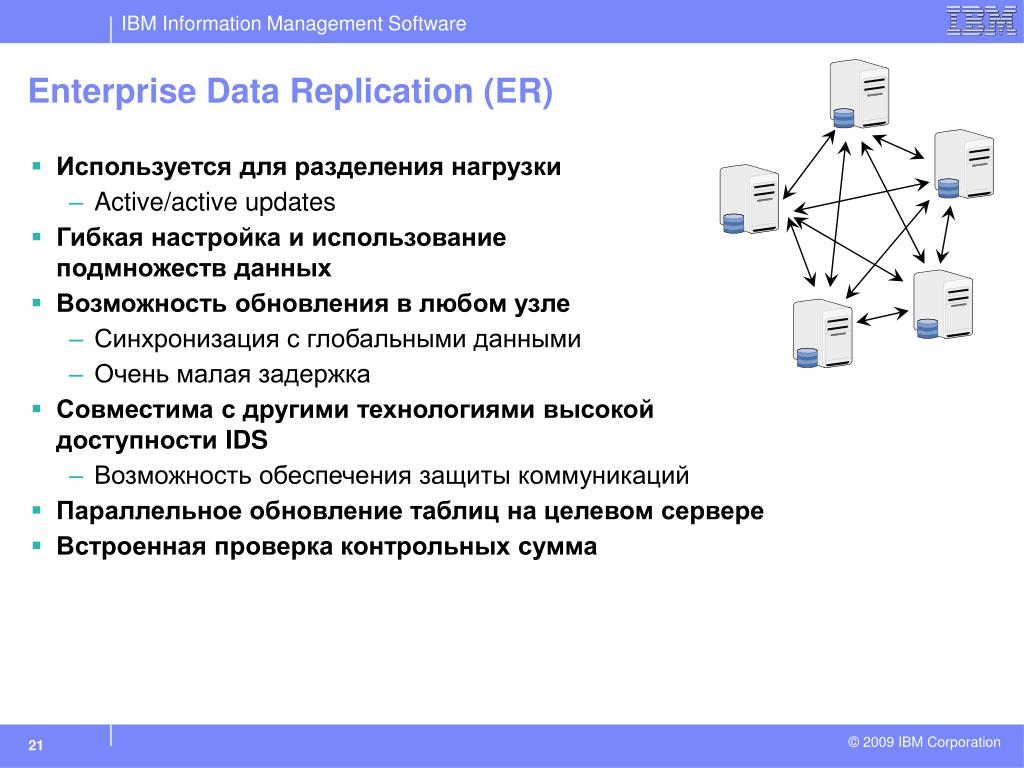 IBM Information Management Software

IBM

Enterprise Data Replication (ER)

▪ Используется для разделения нагрузки
– Active/active updates
▪ Гибкая настройка и использование подмножеств данных
▪ Возможность обновления в любом узле
– Синхронизация с глобальными данными
– Очень малая задержка
▪ Совместима с другими технологиями высокой доступности IDS
– Возможность обеспечения защиты коммуникаций
▪ Параллельное обновление таблиц на целевом сервере
▪ Встроенная проверка контрольных сумма

21

© 2009 IBM Corporation